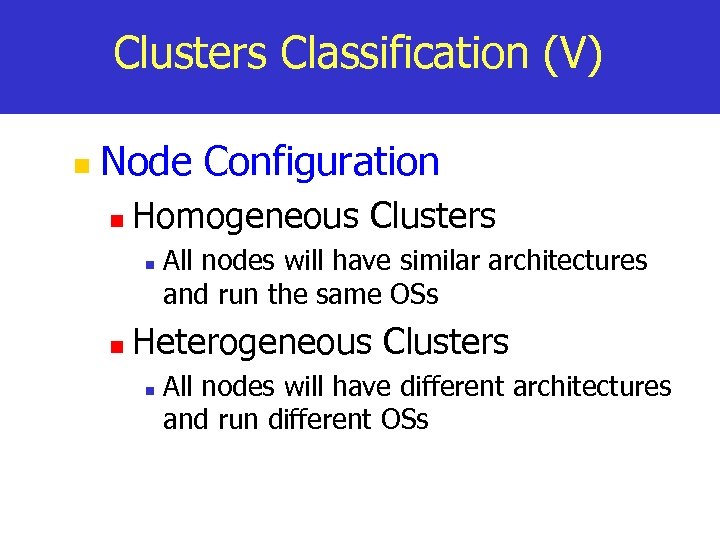 Clusters Classification (V)

Node Configuration

Homogeneous Clusters

All nodes will have similar architectures and run the same OSs

Heterogeneous Clusters

All nodes will have different architectures and run different OSs